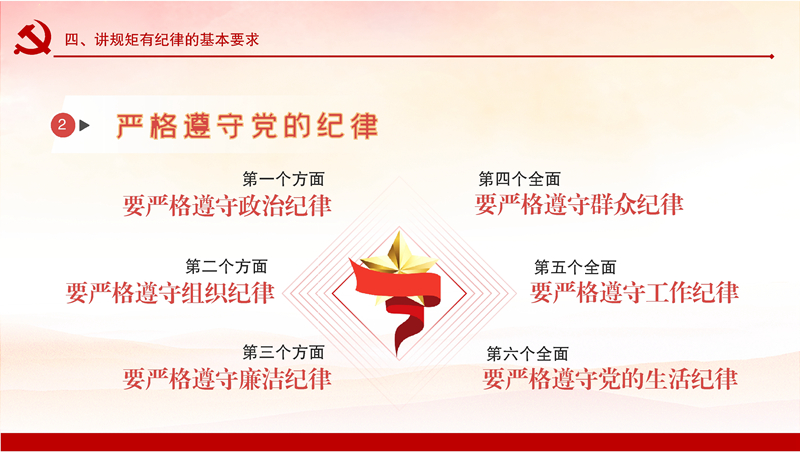 四、讲规矩有纪律的基本要求

2 严格遵守党的纪律

第一个方面
要严格遵守政治纪律

第二个方面
要严格遵守组织纪律

第三个方面
要严格遵守廉洁纪律

第四个全面
要严格遵守群众纪律

第五个全面
要严格遵守工作纪律

第六个全面
要严格遵守党的生活纪律